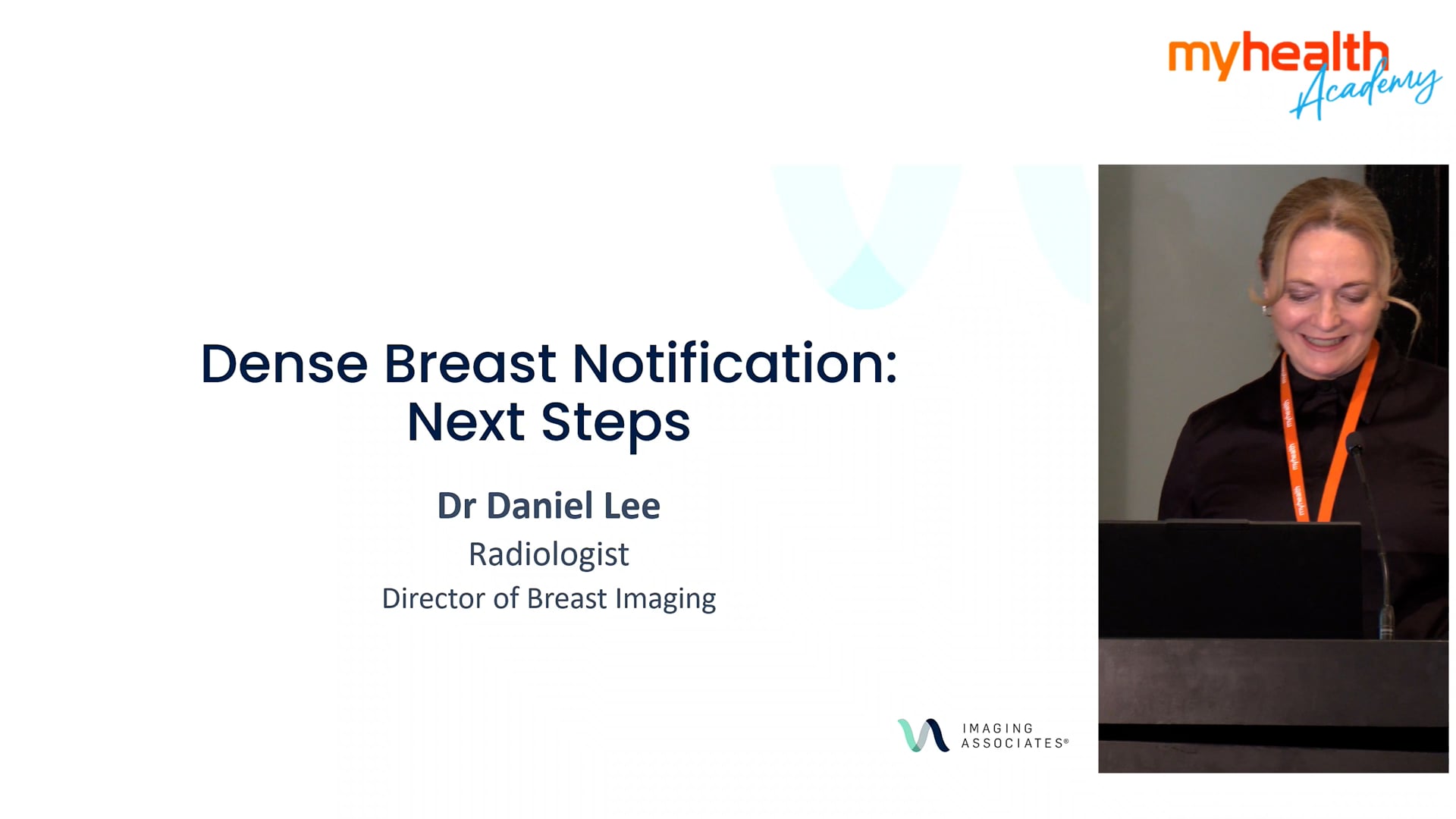 myhealth Academy

Dense Breast Notification: Next Steps

Dr Daniel Lee

Radiologist

Director of Breast Imaging

IMAGING ASSOCIATES®

myhealth myhealth myhealth